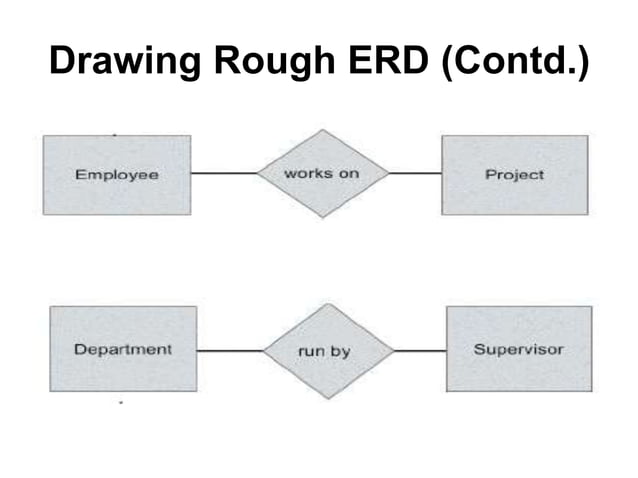 Drawing Rough ERD (Contd.)

Employee

works on

Project

Department

run by

Supervisor